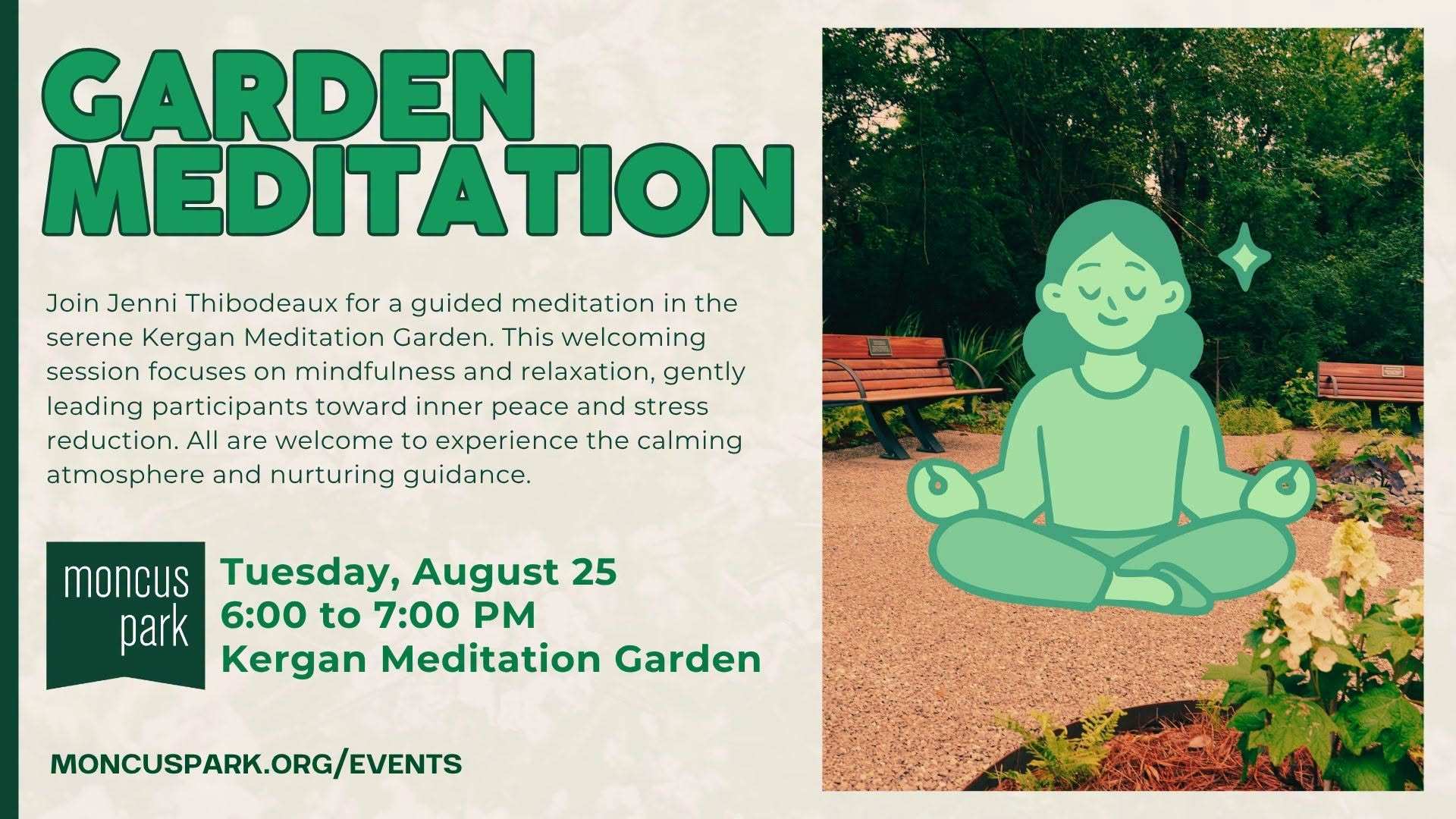 GARDEN MEDITATION

Join Jenni Thibodeaux for a guided meditation in the serene Kergan Meditation Garden. This welcoming session focuses on mindfulness and relaxation, gently leading participants toward inner peace and stress reduction. All are welcome to experience the calming atmosphere and nurturing guidance.

moncus park

Tuesday, August 25
6:00 to 7:00 PM
Kergan Meditation Garden

MONCUSPARK.ORG/EVENTS